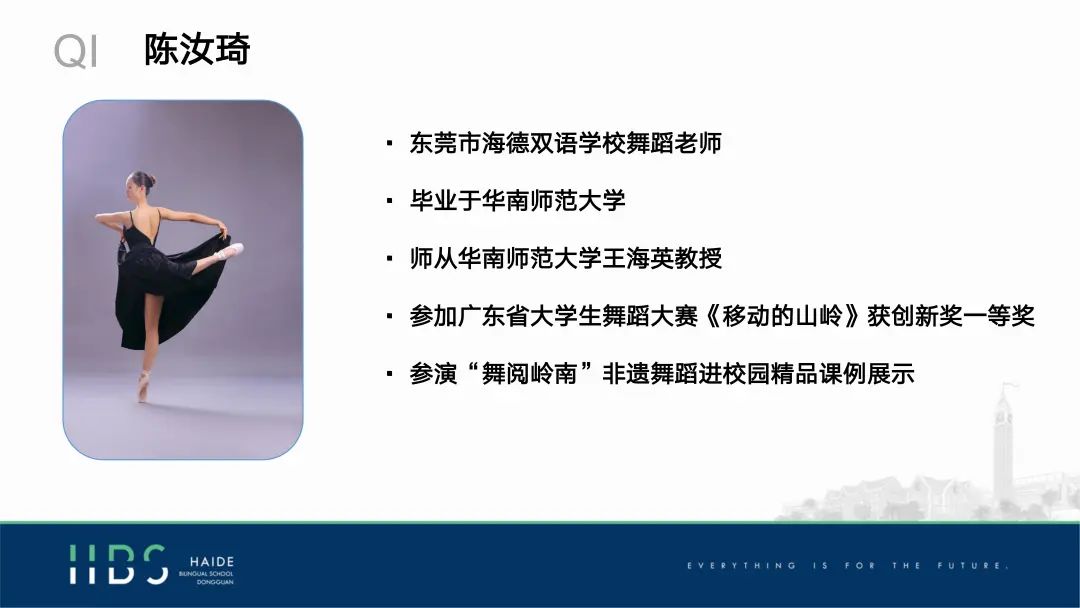 QI 陈汝琦

▪ 东莞市海德双语学校舞蹈老师

▪ 毕业于华南师范大学

▪ 师从华南师范大学王海英教授

▪ 参加广东省大学生舞蹈大赛《移动的山岭》获创新奖一等奖

▪ 参演“舞阅岭南”非遗舞蹈进校园精品课例展示

HBS HAIDE BILINGUAL SCHOOL DONGGUAN

EVERYTHING IS FOR THE FUTURE.